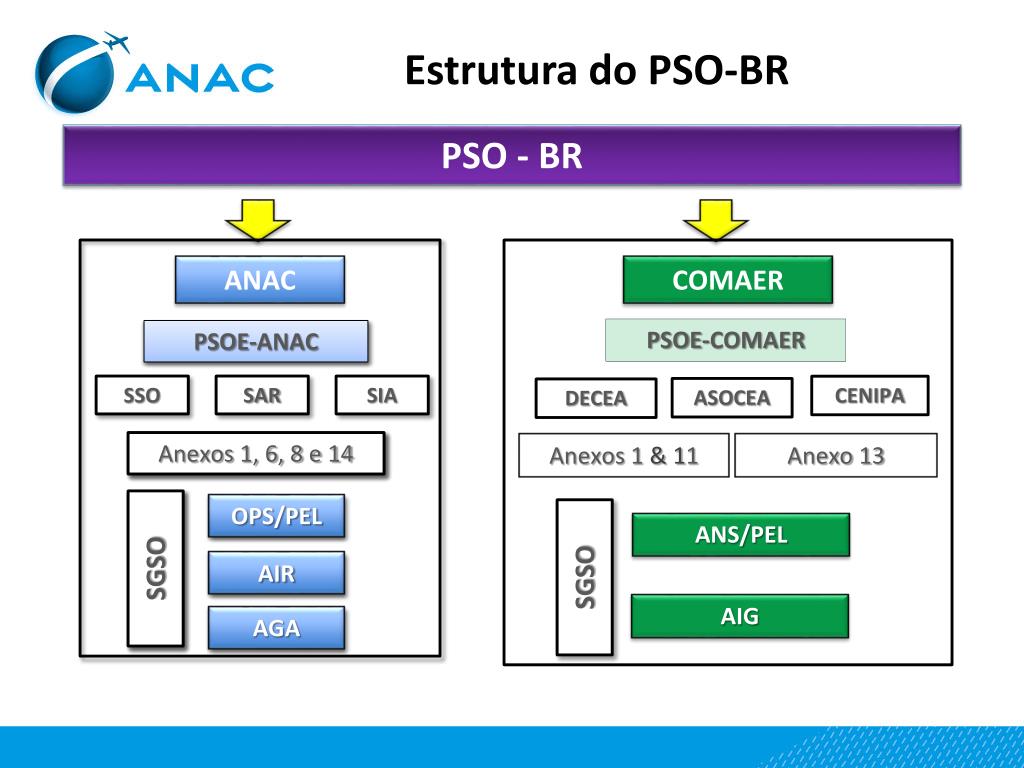 ANAC

Estrutura do PSO-BR

PSO - BR

ANAC

PSOE-ANAC

SSO

SAR

SIA

Anexos 1, 6, 8 e 14

SGSO

OPS/PEL

AIR

AGA

COMAER

PSOE-COMAER

DECEA

ASOCEA

CENIPA

Anexos 1 & 11

Anexo 13

SGSO

ANS/PEL

AIG